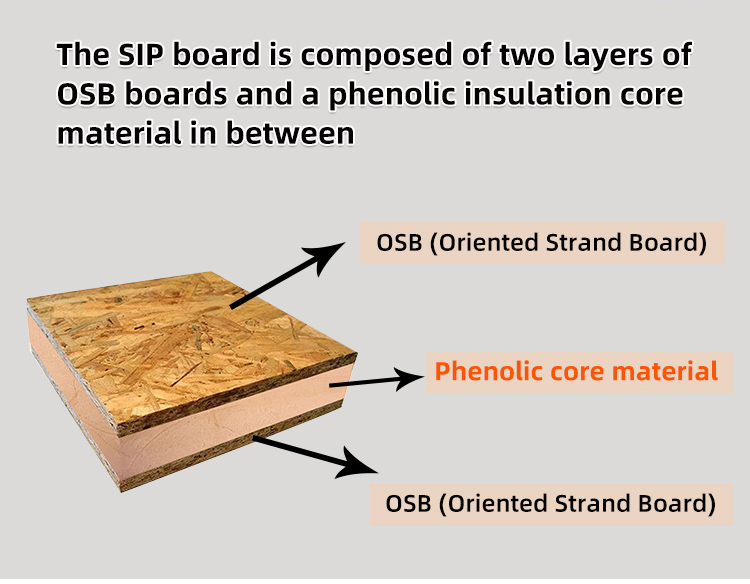 The SIP board is composed of two layers of OSB boards and a phenolic insulation core material in between

OSB (Oriented Strand Board)

Phenolic core material

OSB (Oriented Strand Board)